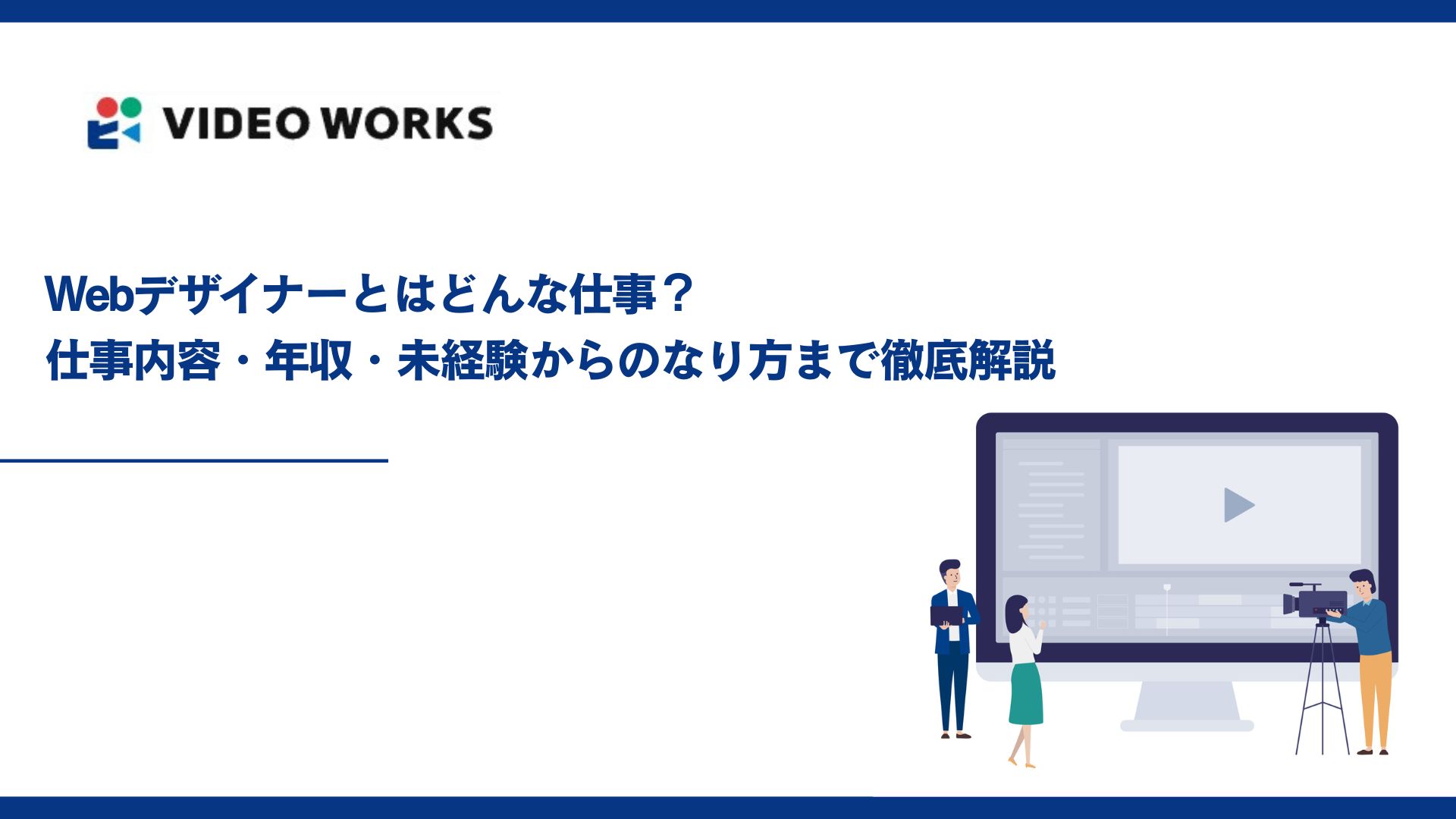 VIDEO WORKS

Webデザイナーとはどんな仕事？
仕事内容・年収・未経験からのなり方まで徹底解説